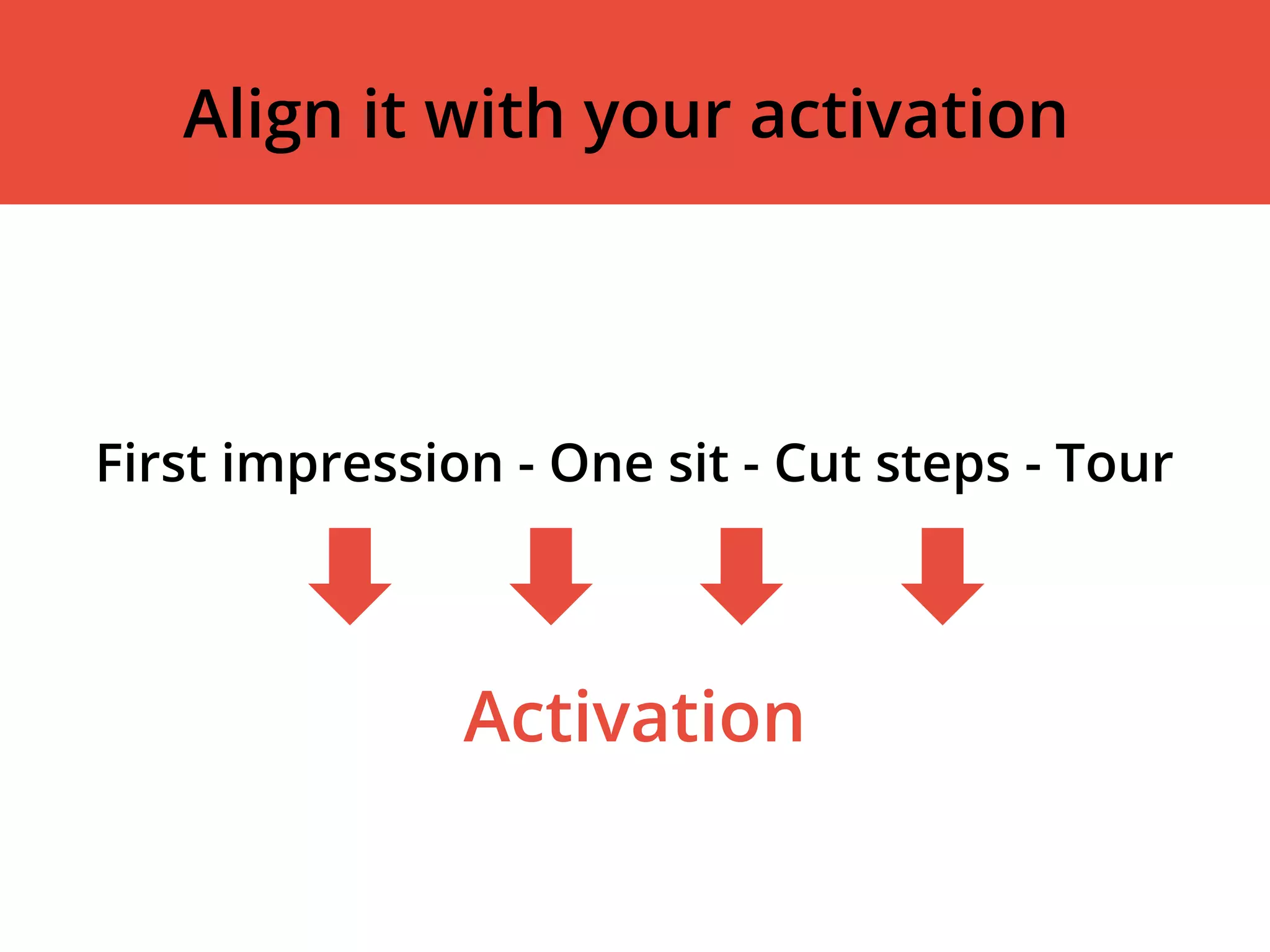 Align it with your activation

First impression - One sit - Cut steps - Tour

Activation